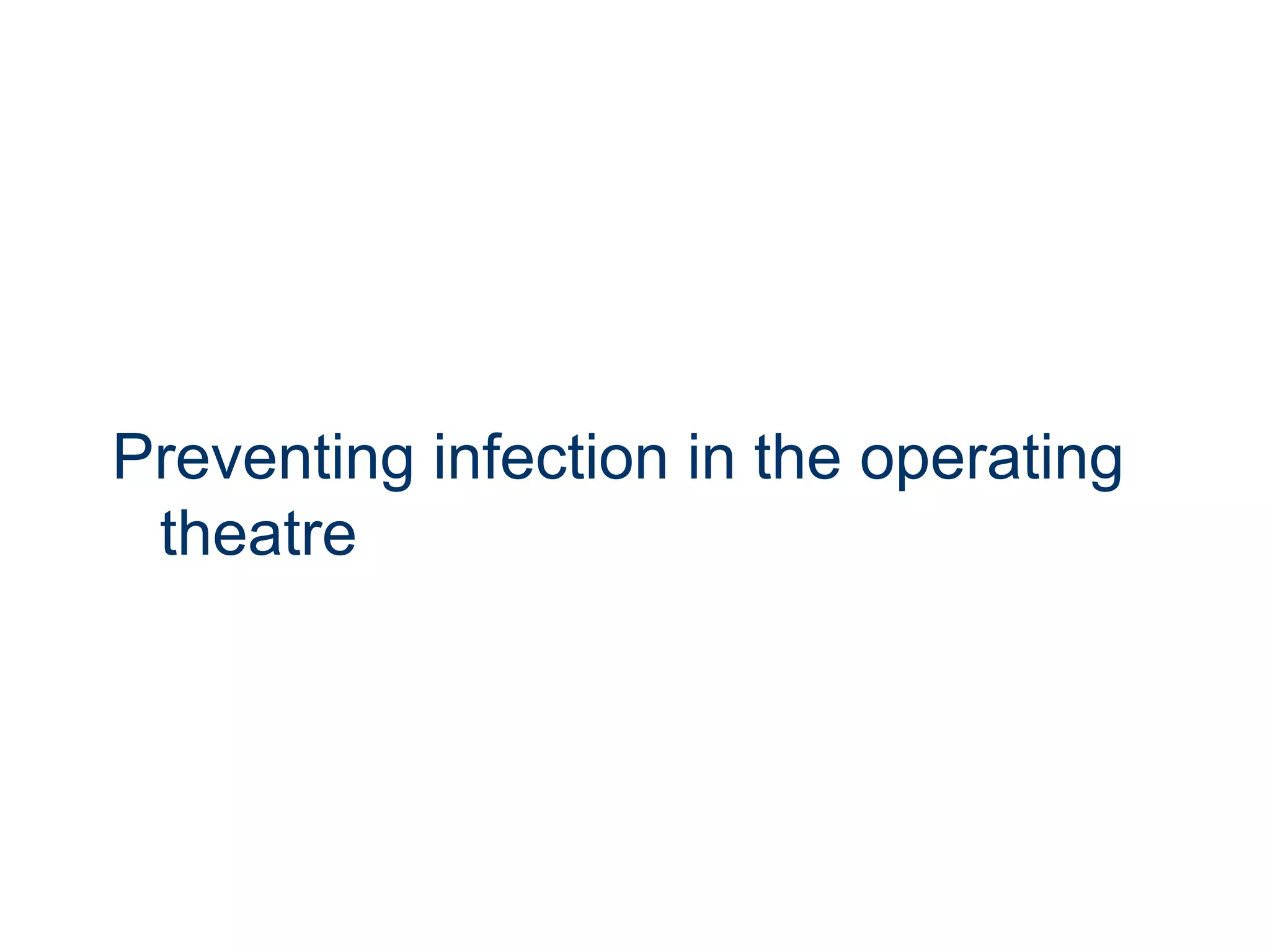 Preventing infection in the operating theatre